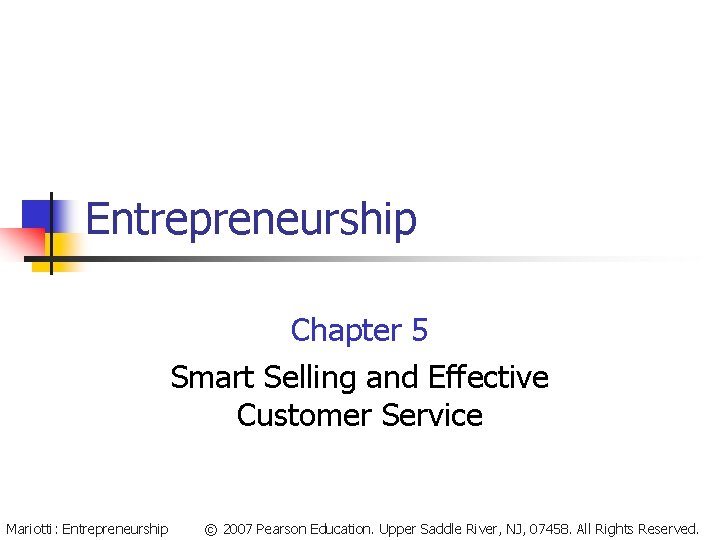 Entrepreneurship

Chapter 5

Smart Selling and Effective Customer Service

Mariotti: Entrepreneurship © 2007 Pearson Education. Upper Saddle River, NJ, 07458. All Rights Reserved.